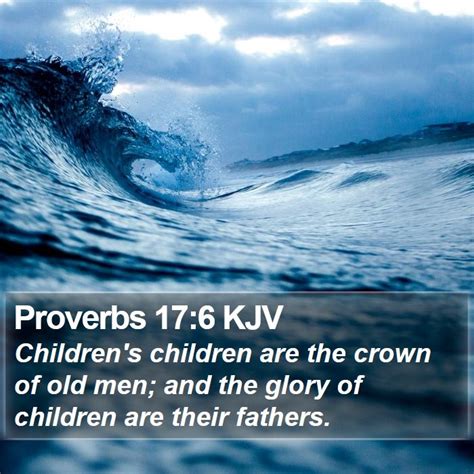 Proverbs 17:6 KJV

Children's children are the crown of old men; and the glory of children are their fathers.